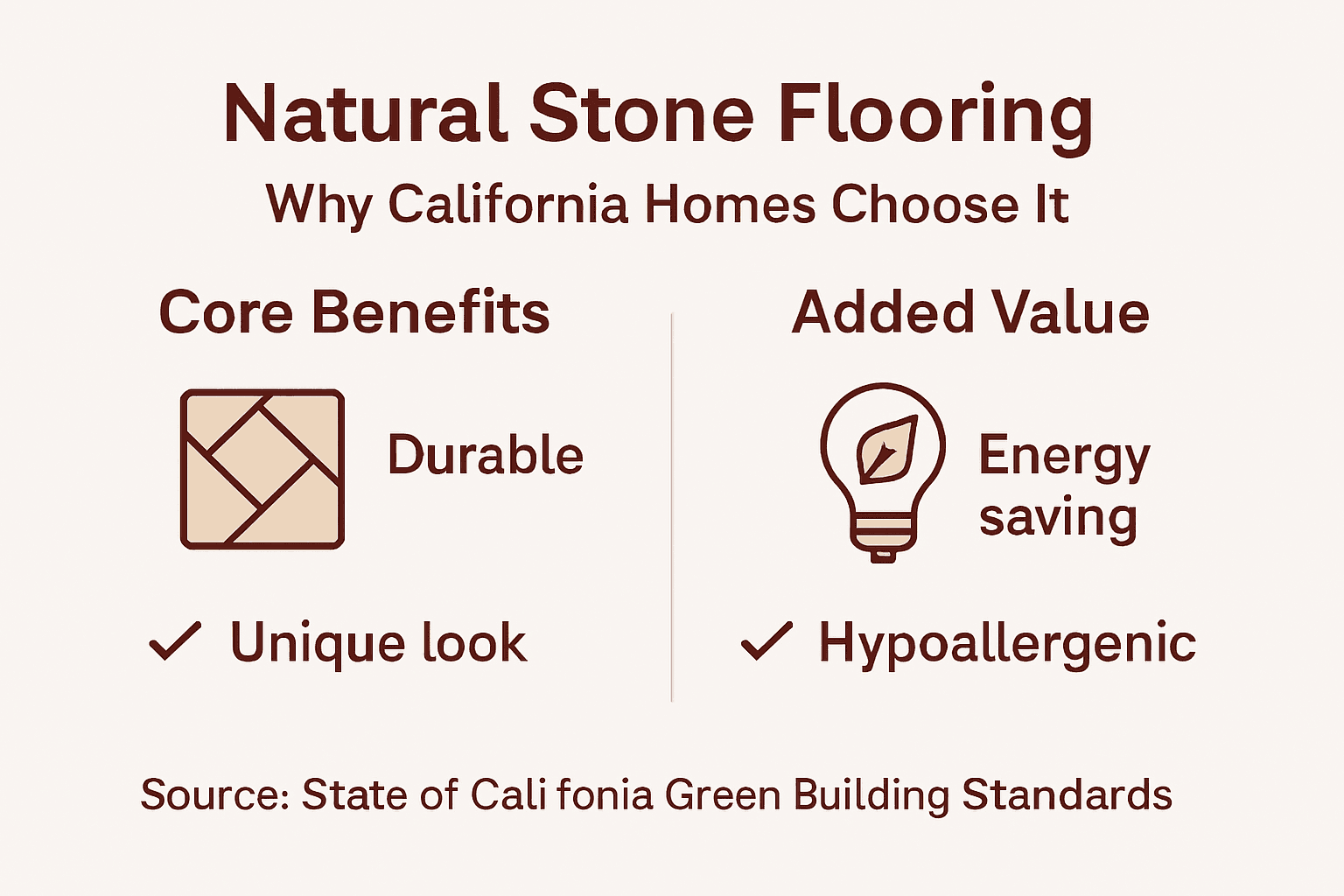 Natural Stone Flooring

Why California Homes Choose It

Core Benefits

Durable

✓ Unique look

Added Value

Energy saving

✓ Hypoallergenic

Source: State of Cali fonia Green Building Standards